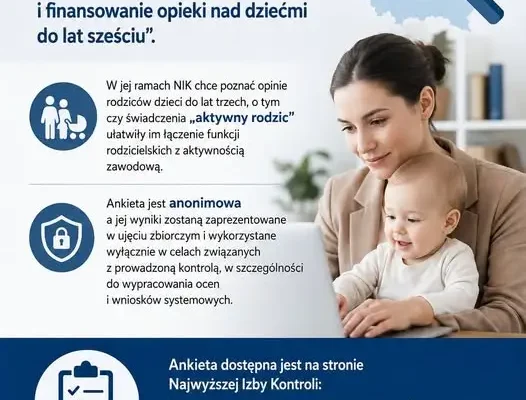 i finansowanie opieki nad dziećmi do lat sześciu".

W jej ramach NIK chce poznać opinie rodziców dzieci do lat trzech, o tym czy świadczenia „aktywny rodzic" ułatwiły im łączenie funkcji rodzicielskich z aktywnością zawodową.

Ankieta jest anonimowa a jej wyniki zostaną zaprezentowane w ujęciu zbiorczym i wykorzystane wyłącznie w celach związanych z prowadzoną kontrolą, w szczególności do wypracowania ocen i wniosków systemowych.

Ankieta dostępna jest na stronie Najwyższej Izby Kontroli: